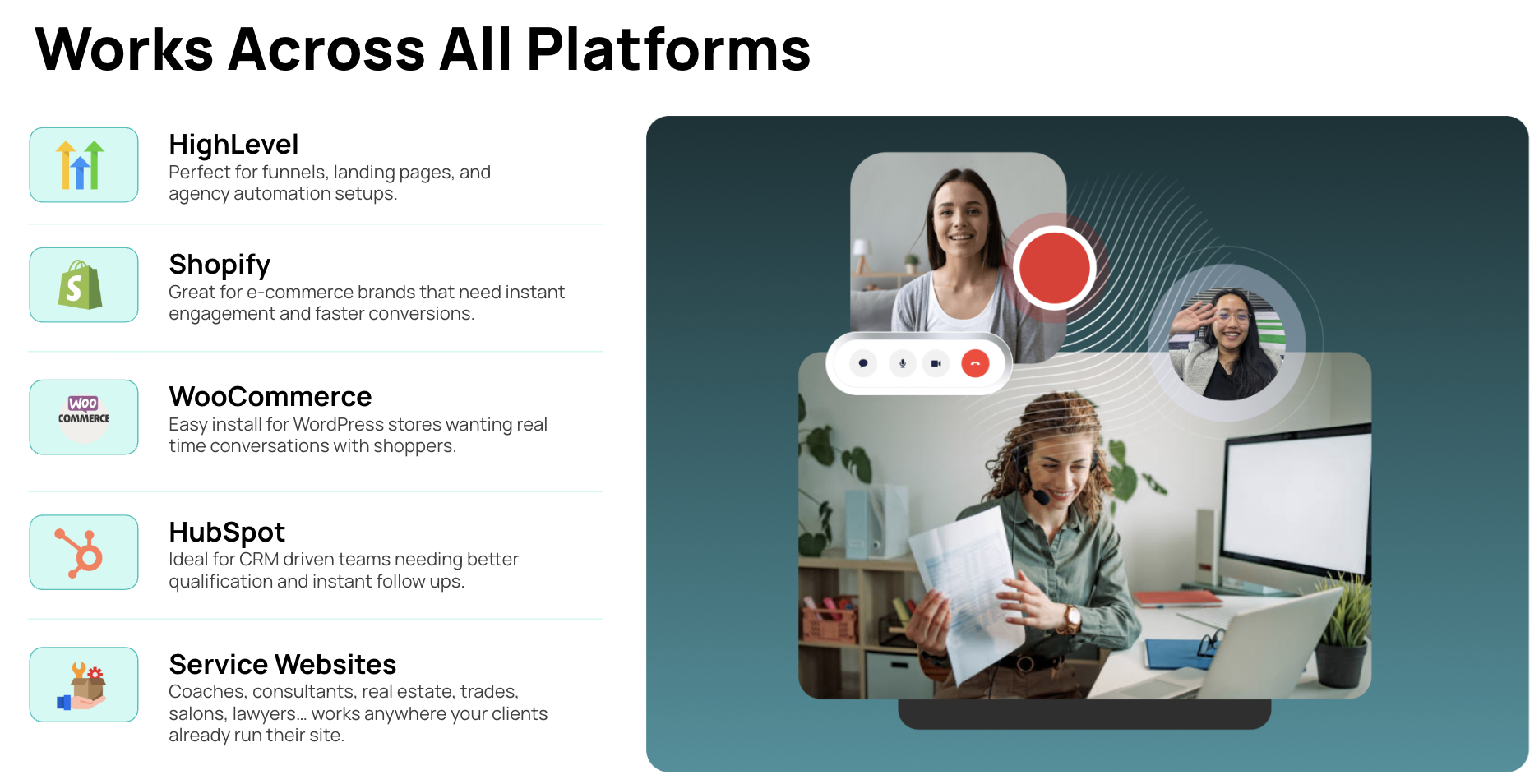 Works Across All Platforms

HighLevel
Perfect for funnels, landing pages, and agency automation setups.

Shopify
Great for e-commerce brands that need instant engagement and faster conversions.

WOO COMMERCE

WooCommerce
Easy install for WordPress stores wanting real time conversations with shoppers.

HubSpot
Ideal for CRM driven teams needing better qualification and instant follow ups.

Service Websites
Coaches, consultants, real estate, trades, salons, lawyers... works anywhere your clients already run their site.